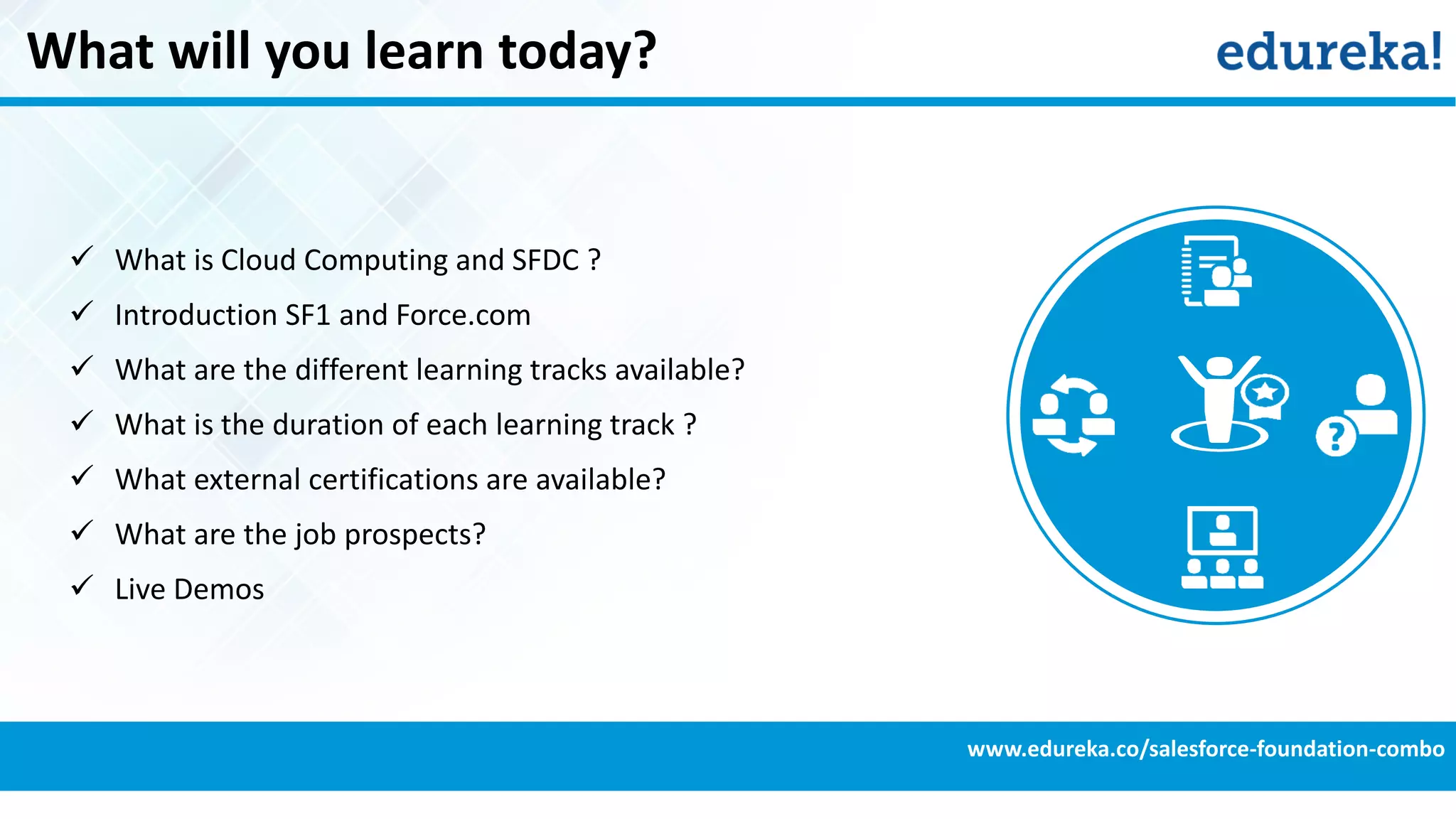 What will you learn today?

edureka!

✓ What is Cloud Computing and SFDC ?
✓ Introduction SF1 and Force.com
✓ What are the different learning tracks available?
✓ What is the duration of each learning track ?
✓ What external certifications are available?
✓ What are the job prospects?
✓ Live Demos

?

www.edureka.co/salesforce-foundation-combo